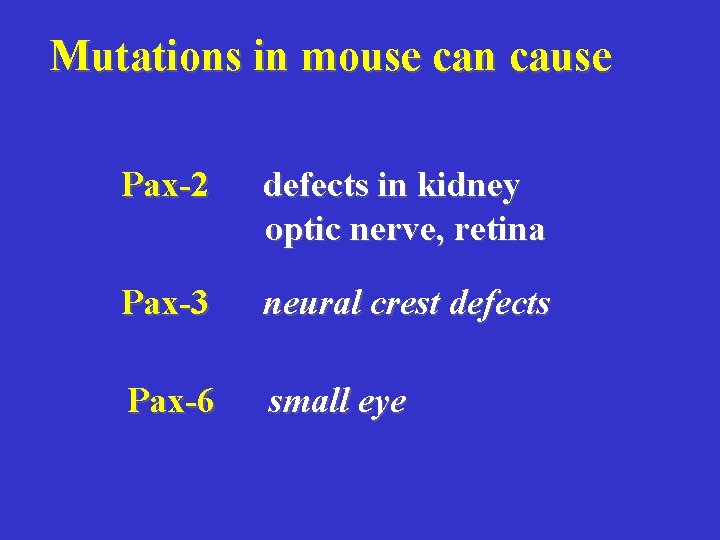 Mutations in mouse can cause

Pax-2 defects in kidney optic nerve, retina

Pax-3 neural crest defects

Pax-6 small eye